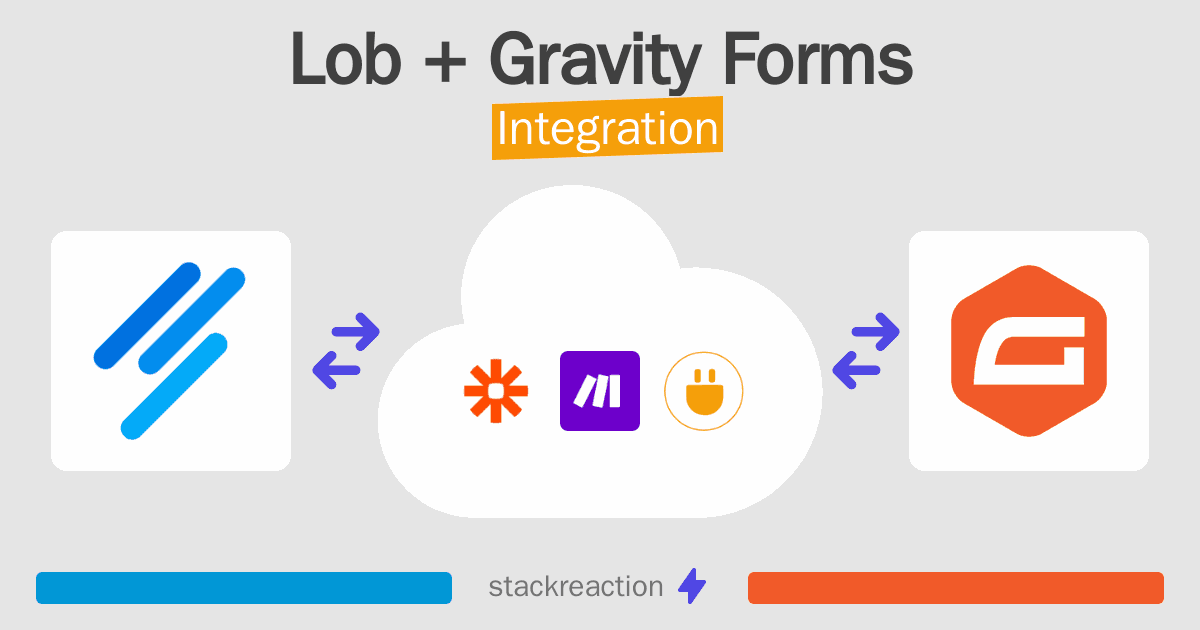 Lob + Gravity Forms
Integration

stackreaction